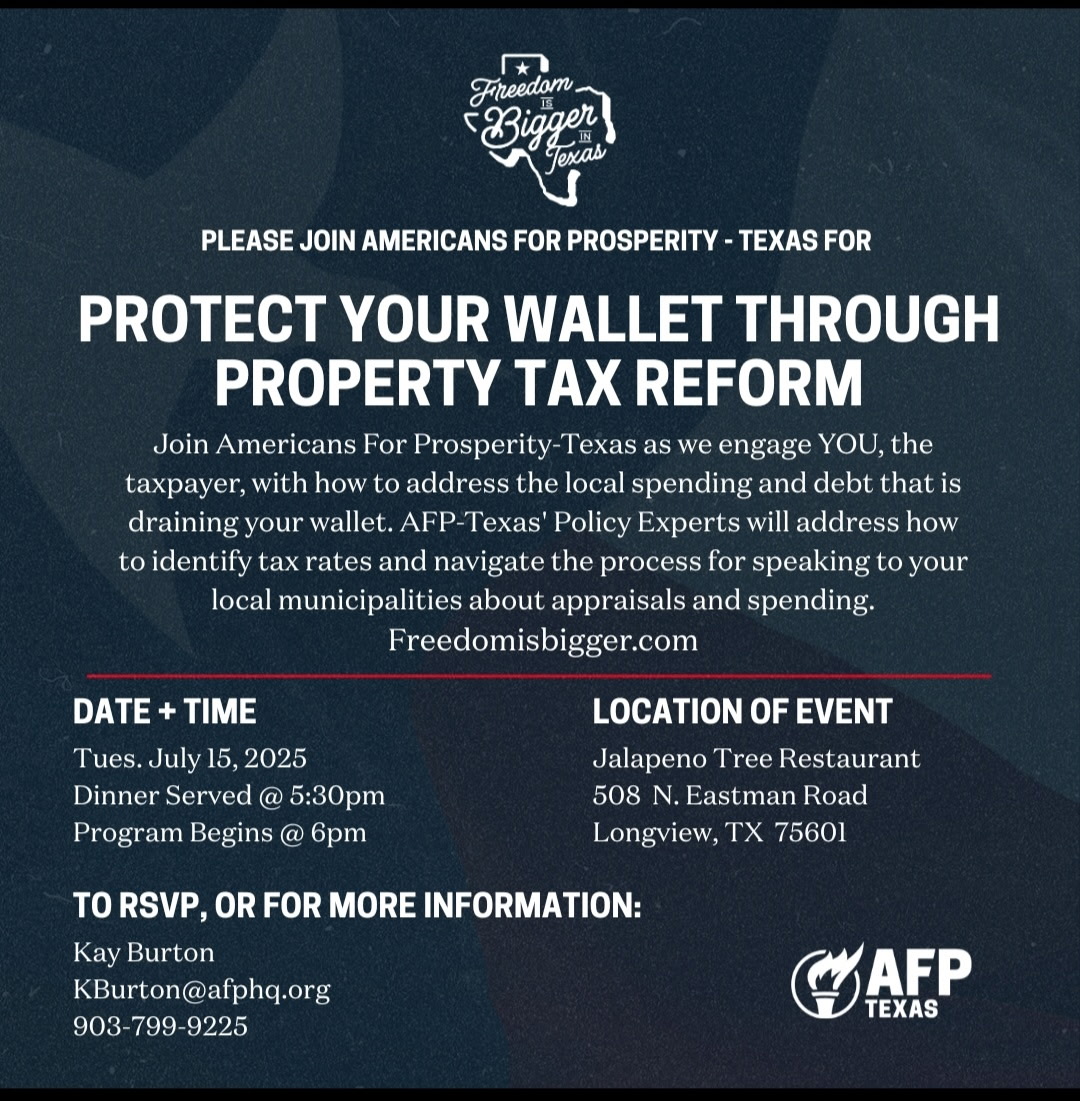 Freedom IS Bigger IN Texas

PLEASE JOIN AMERICANS FOR PROSPERITY - TEXAS FOR

PROTECT YOUR WALLET THROUGH PROPERTY TAX REFORM

Join Americans For Prosperity-Texas as we engage YOU, the taxpayer, with how to address the local spending and debt that is draining your wallet. AFP-Texas' Policy Experts will address how to identify tax rates and navigate the process for speaking to your local municipalities about appraisals and spending. Freedomisbigger.com

DATE + TIME
Tues. July 15, 2025
Dinner Served @ 5:30pm
Program Begins @ 6pm

LOCATION OF EVENT
Jalapeno Tree Restaurant
508 N. Eastman Road
Longview, TX 75601

TO RSVP, OR FOR MORE INFORMATION:
Kay Burton
KBurton@afphq.org
903-799-9225

AFP TEXAS